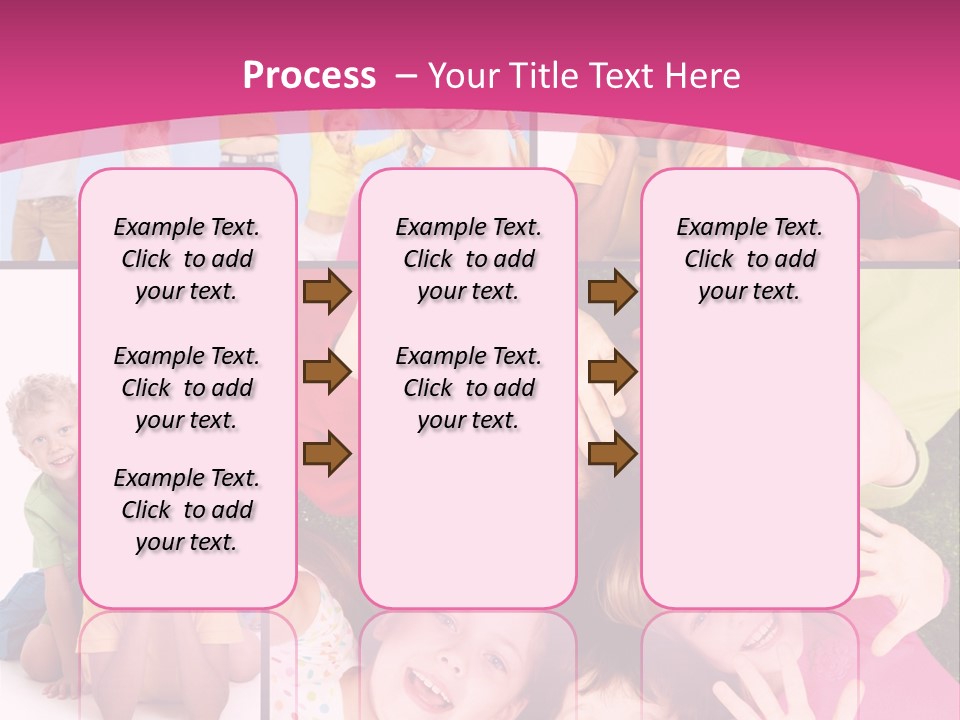 Process – Your Title Text Here

Example Text. Click to add your text.

Example Text. Click to add your text.

Example Text. Click to add your text.

Example Text. Click to add your text.

Example Text. Click to add your text.

Example Text. Click to add your text.